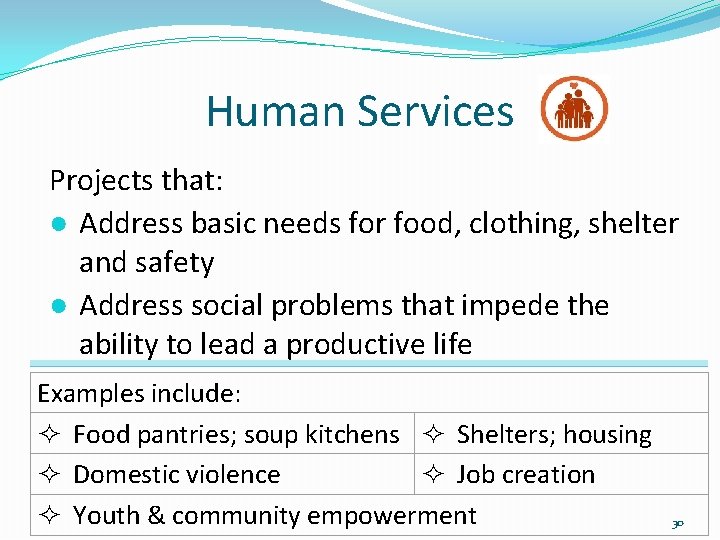 Human Services

Projects that:
● Address basic needs for food, clothing, shelter and safety
● Address social problems that impede the ability to lead a productive life

| Examples include: | |
|---|---|
| ✧ Food pantries; soup kitchens | ✧ Shelters; housing |
| ✧ Domestic violence | ✧ Job creation |
| ✧ Youth & community empowerment | |

30